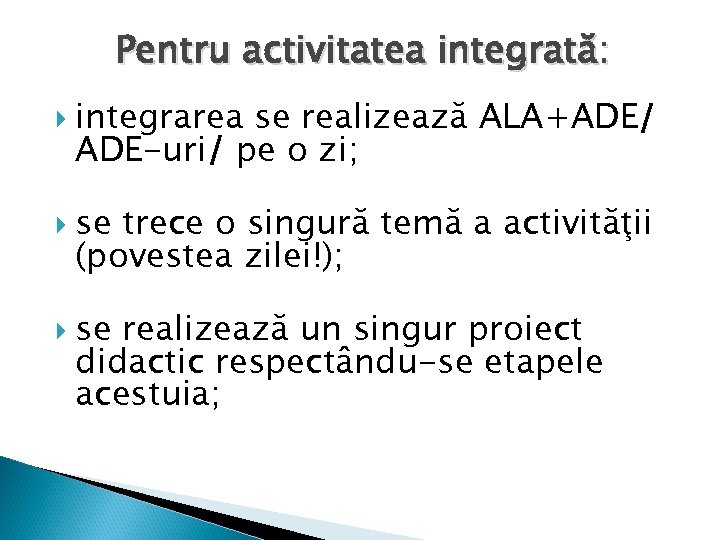 Pentru activitatea integrată:

integrarea se realizează ALA+ADE/ ADE-uri/ pe o zi;

se trece o singură temă a activităţii (povestea zilei!);

se realizează un singur proiect didactic respectându-se etapele acestuia;